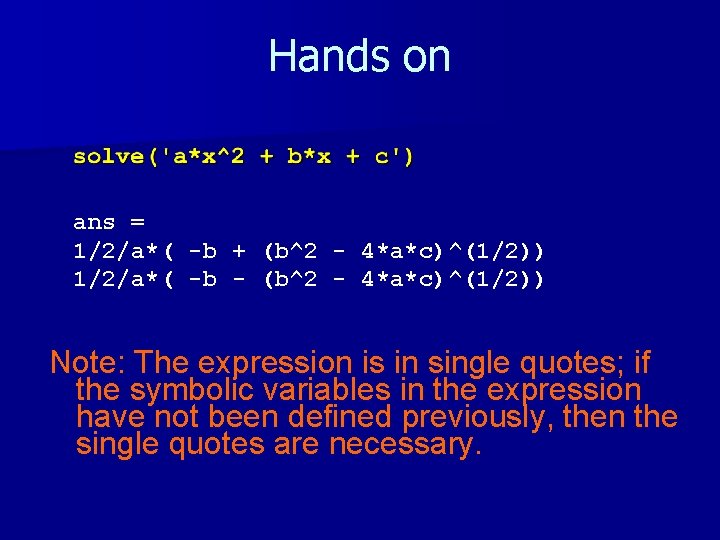 Hands on

solve('a*x^2 + b*x + c')

ans =
1/2/a*( -b + (b^2 - 4*a*c)^(1/2))
1/2/a*( -b - (b^2 - 4*a*c)^(1/2))

Note: The expression is in single quotes; if the symbolic variables in the expression have not been defined previously, then the single quotes are necessary.